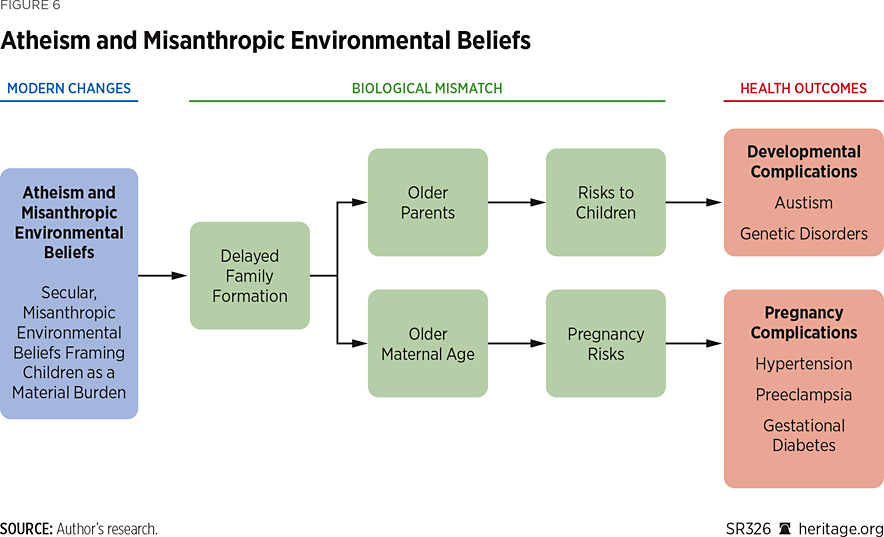 FIGURE 6

Atheism and Misanthropic Environmental Beliefs

MODERN CHANGES

BIOLOGICAL MISMATCH

HEALTH OUTCOMES

Atheism and Misanthropic Environmental Beliefs

Secular, Misanthropic Environmental Beliefs Framing Children as a Material Burden

Delayed Family Formation

Older Parents

Risks to Children

Developmental Complications

Austism

Genetic Disorders

Older Maternal Age

Pregnancy Risks

Pregnancy Complications

Hypertension

Preeclampsia

Gestational Diabetes

SOURCE: Author's research.

SR326 heritage.org